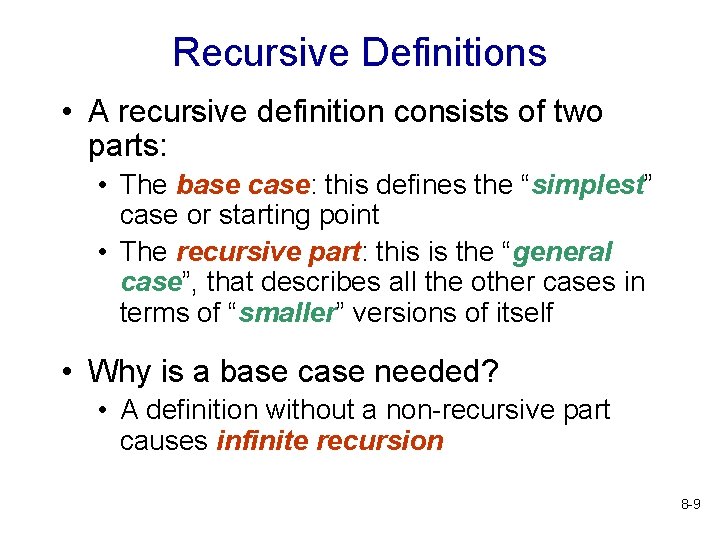 Recursive Definitions

• A recursive definition consists of two parts:

• The base case: this defines the “simplest” case or starting point

• The recursive part: this is the “general case”, that describes all the other cases in terms of “smaller” versions of itself

• Why is a base case needed?

• A definition without a non-recursive part causes infinite recursion

8-9